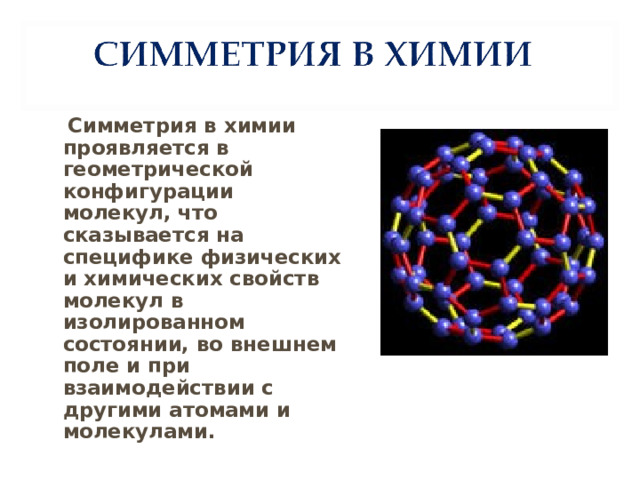 СИММЕТРИЯ В ХИМИИ

Симметрия в химии проявляется в геометрической конфигурации молекул, что сказывается на специфике физических и химических свойств молекул в изолированном состоянии, во внешнем поле и при взаимодействии с другими атомами и молекулами.